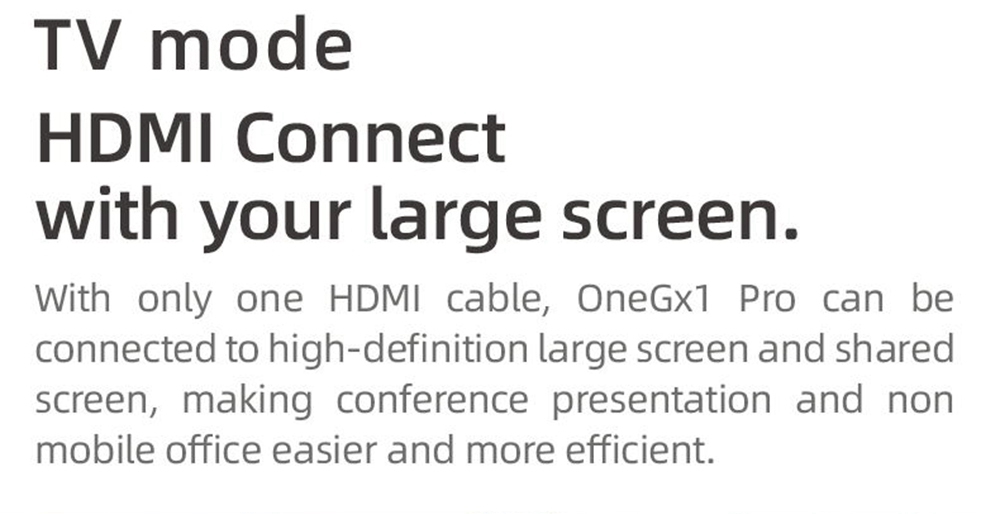 TV mode

HDMI Connect with your large screen.

With only one HDMI cable, OneGx1 Pro can be connected to high-definition large screen and shared screen, making conference presentation and non mobile office easier and more efficient.